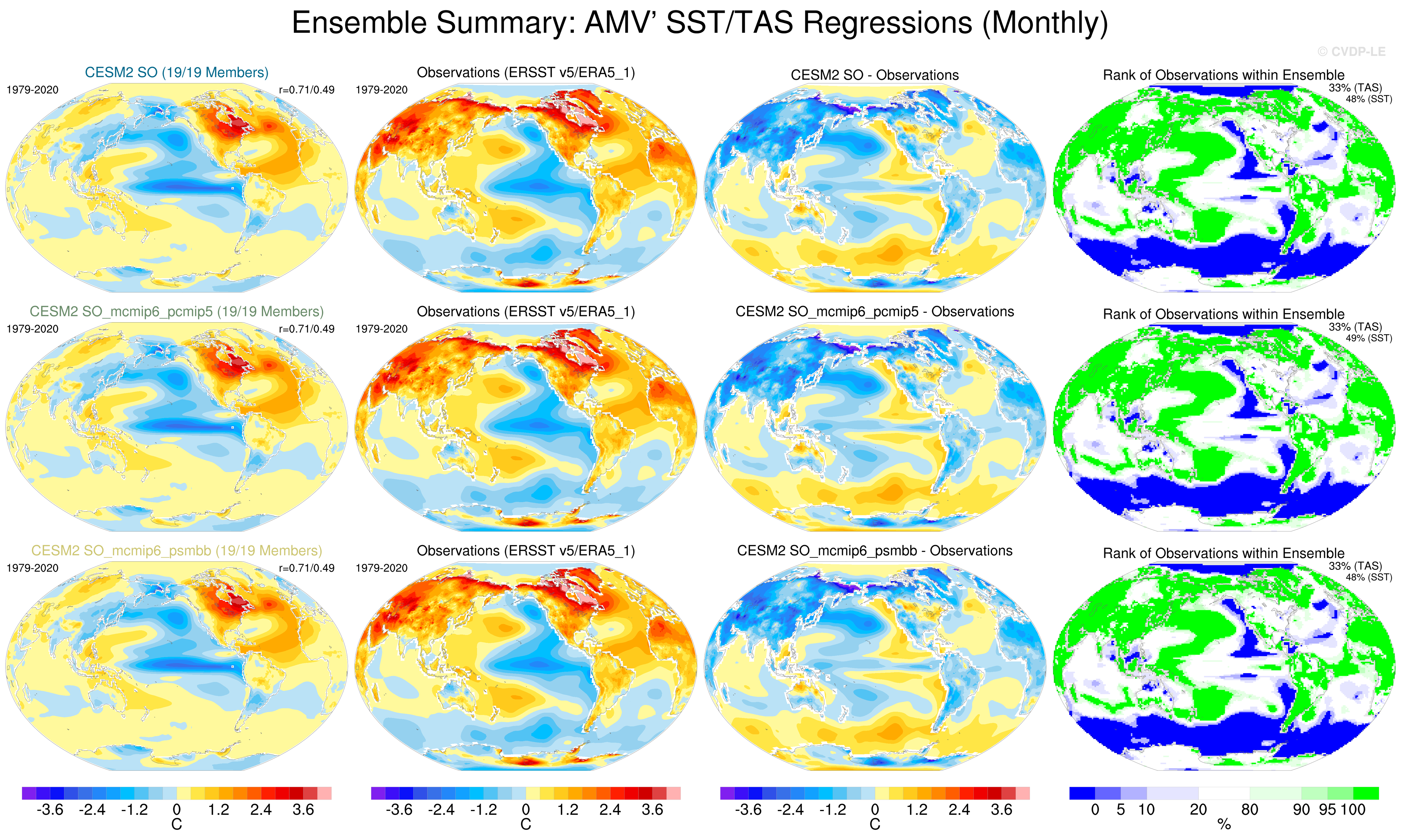 Ensemble Summary: AMV' SST/TAS Regressions (Monthly)

© CVDP-LE

CESM2 SO (19/19 Members)
1979-2020
r=0.71/0.49

Observations (ERSST v5/ERA5_1)
1979-2020

CESM2 SO - Observations

Rank of Observations within Ensemble
33% (TAS)
48% (SST)

CESM2 SO_mcmip6_pcmip5 (19/19 Members)
1979-2020
r=0.71/0.49

Observations (ERSST v5/ERA5_1)
1979-2020

CESM2 SO_mcmip6_pcmip5 - Observations

Rank of Observations within Ensemble
33% (TAS)
49% (SST)

CESM2 SO_mcmip6_psmbb (19/19 Members)
1979-2020
r=0.71/0.49

Observations (ERSST v5/ERA5_1)
1979-2020

CESM2 SO_mcmip6_psmbb - Observations

Rank of Observations within Ensemble
33% (TAS)
48% (SST)

-3.6 -2.4 -1.2 0 1.2 2.4 3.6
C

-3.6 -2.4 -1.2 0 1.2 2.4 3.6
C

-3.6 -2.4 -1.2 0 1.2 2.4 3.6
C

0 5 10 20 80 90 95 100
%